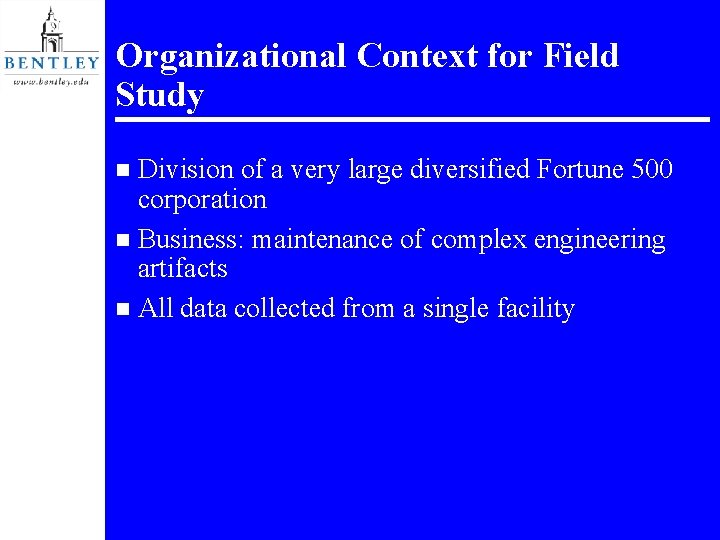 BENTLEY
www.bentley.edu

Organizational Context for Field Study

Division of a very large diversified Fortune 500 corporation

Business: maintenance of complex engineering artifacts

All data collected from a single facility